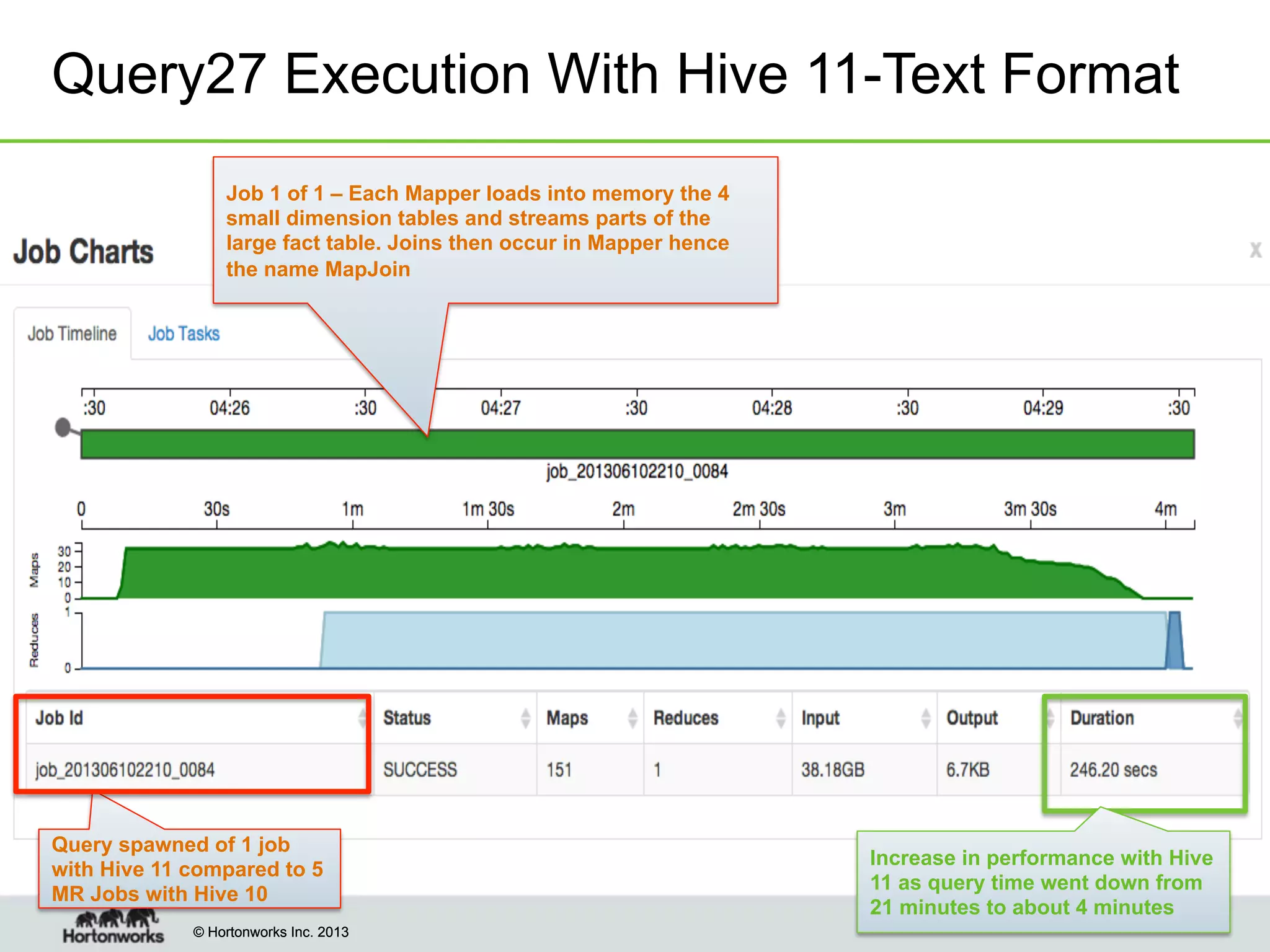 Query27 Execution With Hive 11-Text Format

Job 1 of 1 – Each Mapper loads into memory the 4 small dimension tables and streams parts of the large fact table. Joins then occur in Mapper hence the name MapJoin

Job Charts

x

Job Timeline Job Tasks

:30 04:26 :30 04:27 :30 04:28 :30 04:29 :30

job_201306102210_0084

0 30s 1m 1m 30s 2m 2m 30s 3m 3m 30s 4m

Maps 30 20 10 0

Reduces 1 0

| Job Id | Status | Maps | Reduces | Input | Output | Duration |
|---|---|---|---|---|---|---|
| job_201306102210_0084 | SUCCESS | 151 | 1 | 38.18GB | 6.7KB | 246.20 secs |

Query spawned of 1 job with Hive 11 compared to 5 MR Jobs with Hive 10

Increase in performance with Hive 11 as query time went down from 21 minutes to about 4 minutes

Hortonworks © Hortonworks Inc. 2013